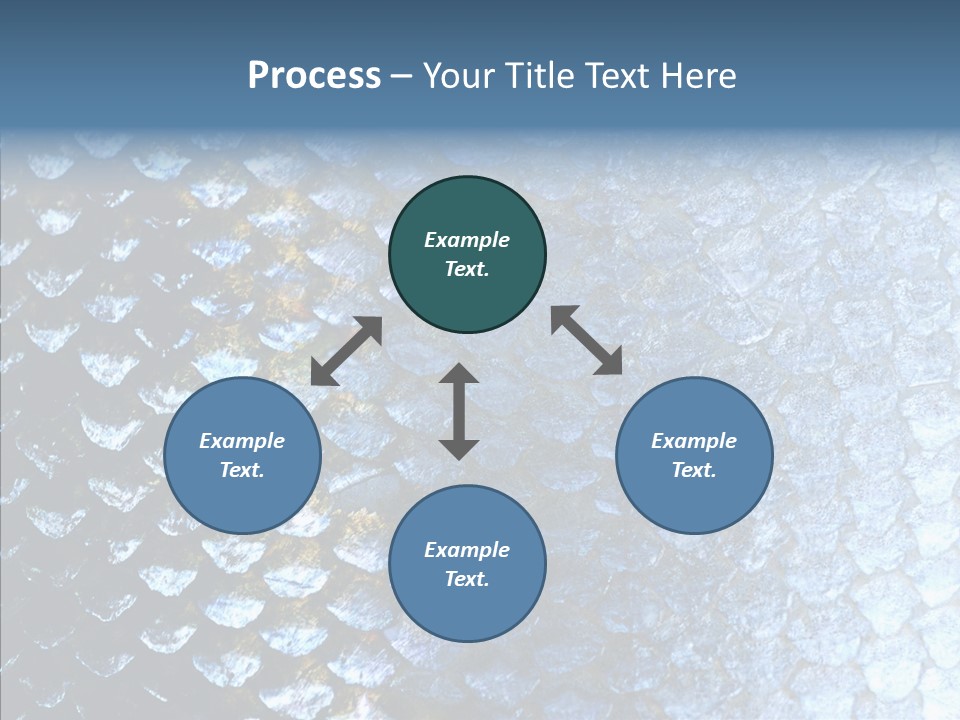 Process – Your Title Text Here

Example Text.

Example Text.

Example Text.

Example Text.